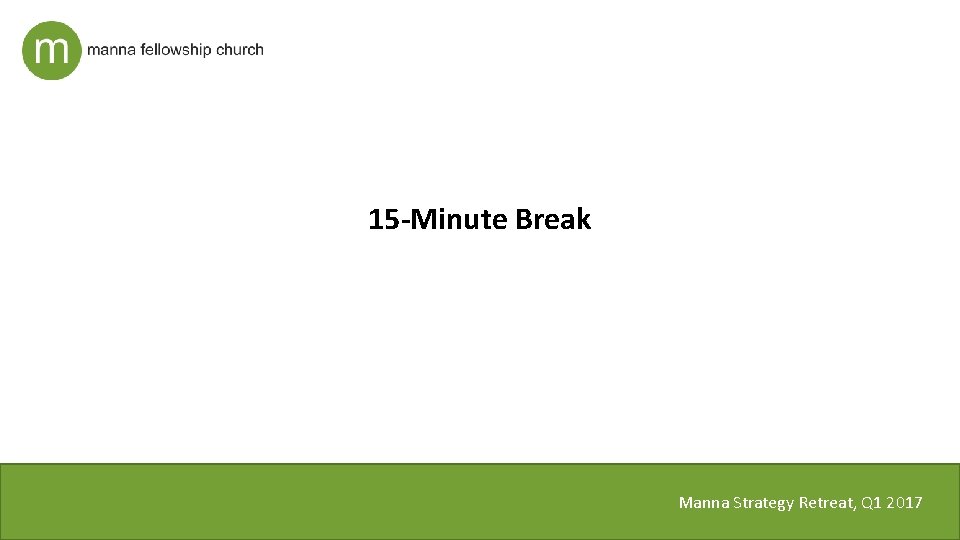 m manna fellowship church

15-Minute Break

Manna Strategy Retreat, Q1 2017